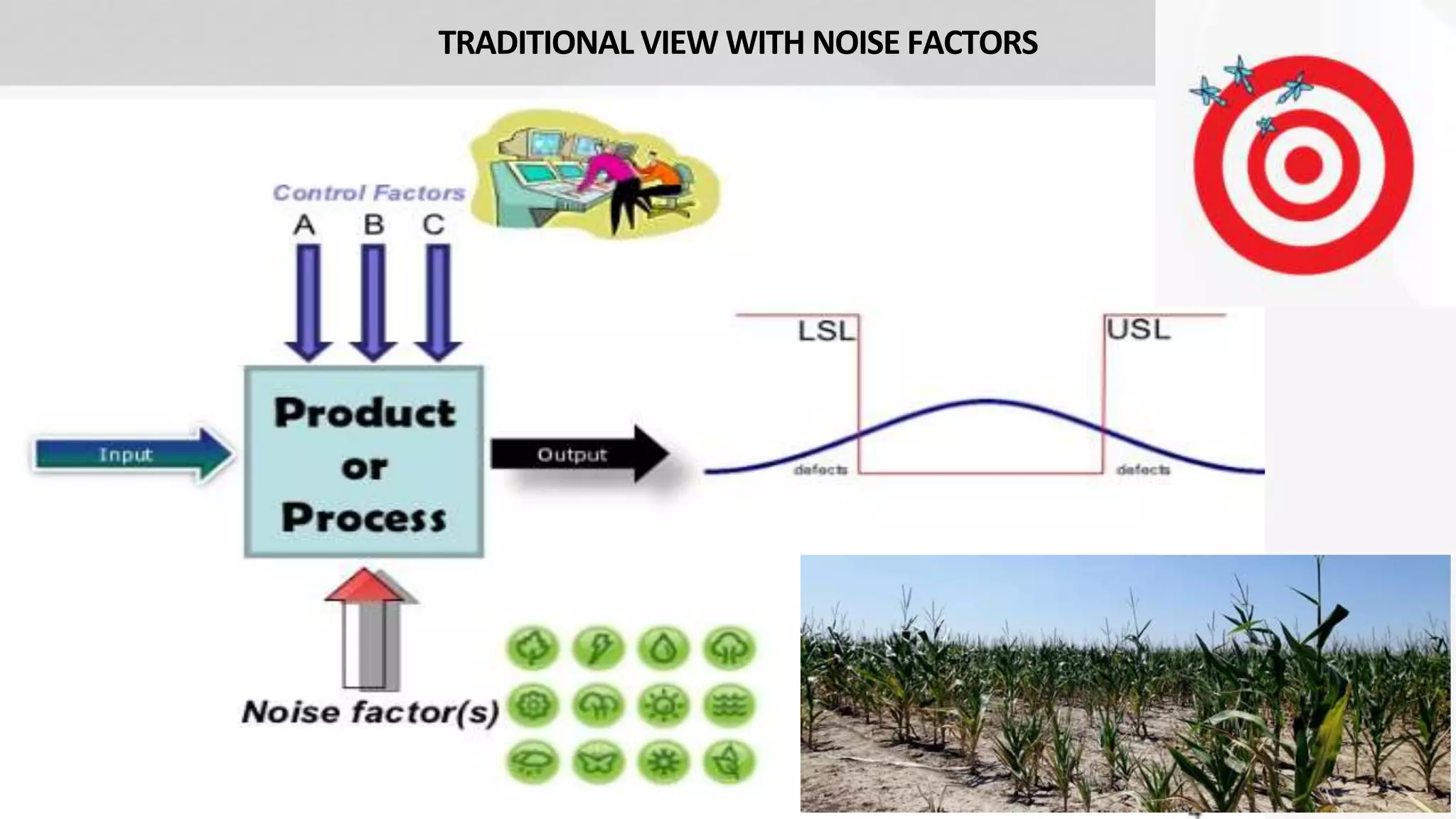 TRADITIONAL VIEW WITH NOISE FACTORS

Control Factors
A B C

Input

Product or Process

Output

LSL
USL
defects
defects

Noise factor(s)